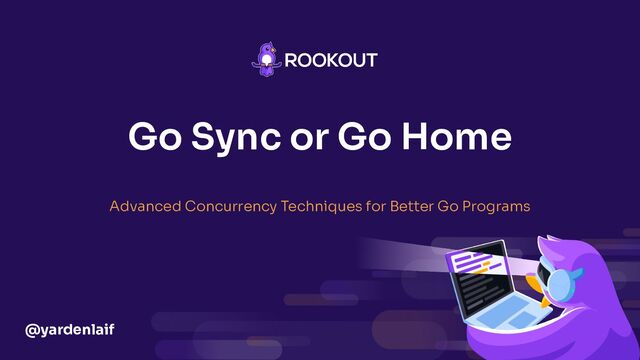 ROOKOUT

Go Sync or Go Home

Advanced Concurrency Techniques for Better Go Programs

@yardenlaif